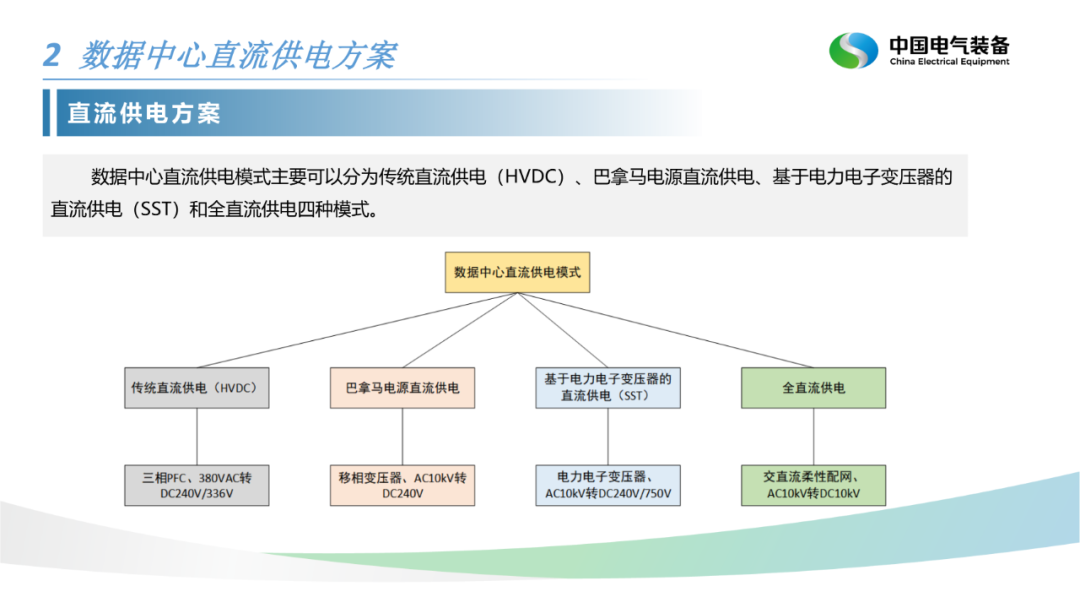 2 数据中心直流供电方案

中国电气装备
China Electrical Equipment

直流供电方案

数据中心直流供电模式主要可以分为传统直流供电（HVDC）、巴拿马电源直流供电、基于电力电子变压器的直流供电（SST）和全直流供电四种模式。

数据中心直流供电模式

传统直流供电（HVDC）

巴拿马电源直流供电

基于电力电子变压器的直流供电（SST）

全直流供电

三相PFC、380VAC转DC240V/336V

移相变压器、AC10kV转DC240V

电力电子变压器、AC10kV转DC240V/750V

交直流柔性配网、AC10kV转DC10kV